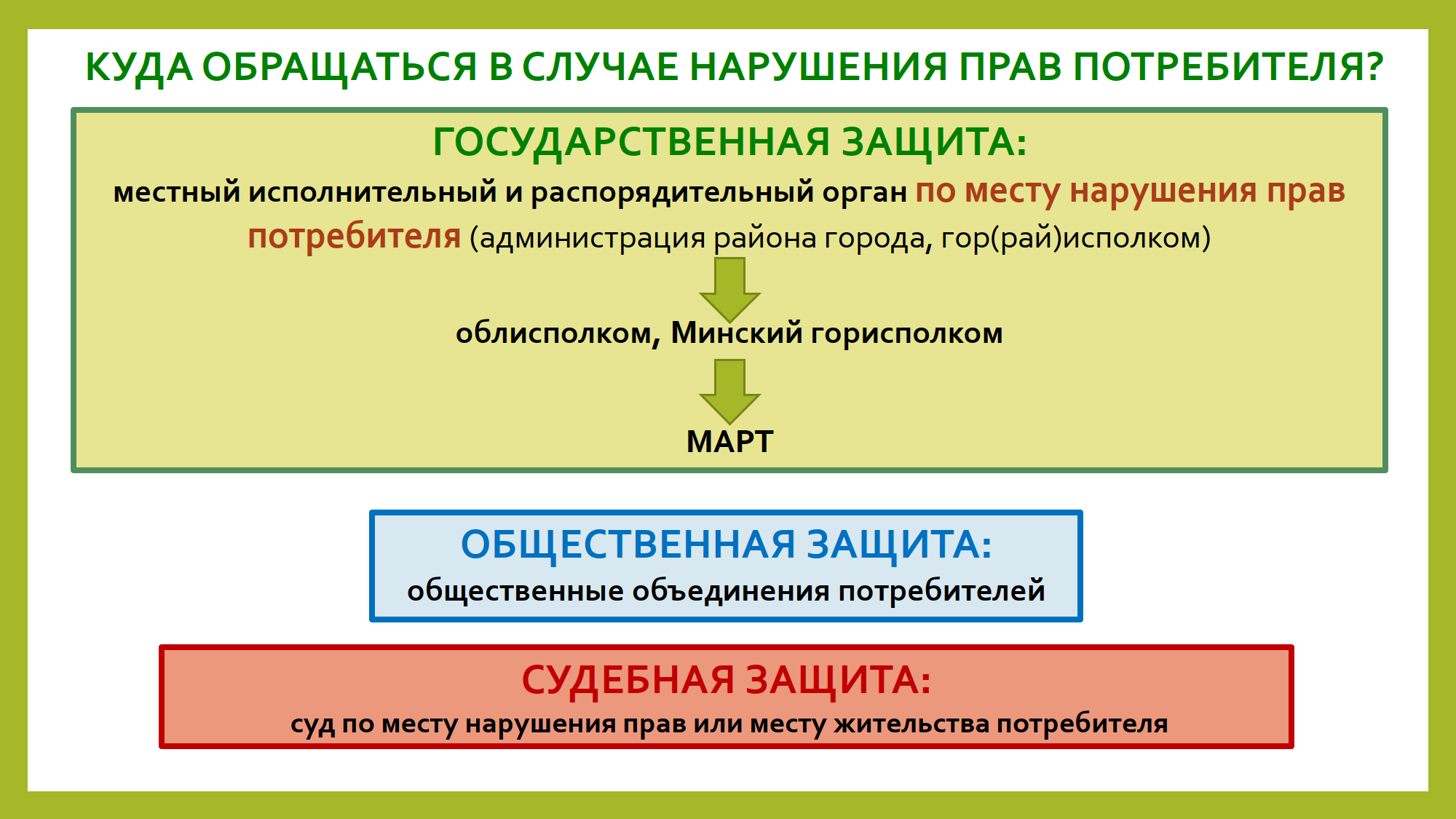 КУДА ОБРАЩАТЬСЯ В СЛУЧАЕ НАРУШЕНИЯ ПРАВ ПОТРЕБИТЕЛЯ?

ГОСУДАРСТВЕННАЯ ЗАЩИТА:

местный исполнительный и распорядительный орган по месту нарушения прав потребителя (администрация района города, гор(рай)исполком)

облисполком, Минский горисполком

МАРТ

ОБЩЕСТВЕННАЯ ЗАЩИТА:

общественные объединения потребителей

СУДЕБНАЯ ЗАЩИТА:

суд по месту нарушения прав или месту жительства потребителя